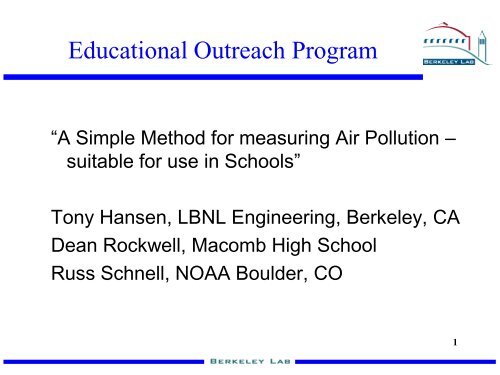 Educational Outreach Program

BERKELEY LAB

“A Simple Method for measuring Air Pollution – suitable for use in Schools”

Tony Hansen, LBNL Engineering, Berkeley, CA
Dean Rockwell, Macomb High School
Russ Schnell, NOAA Boulder, CO

1

BERKELEY LAB